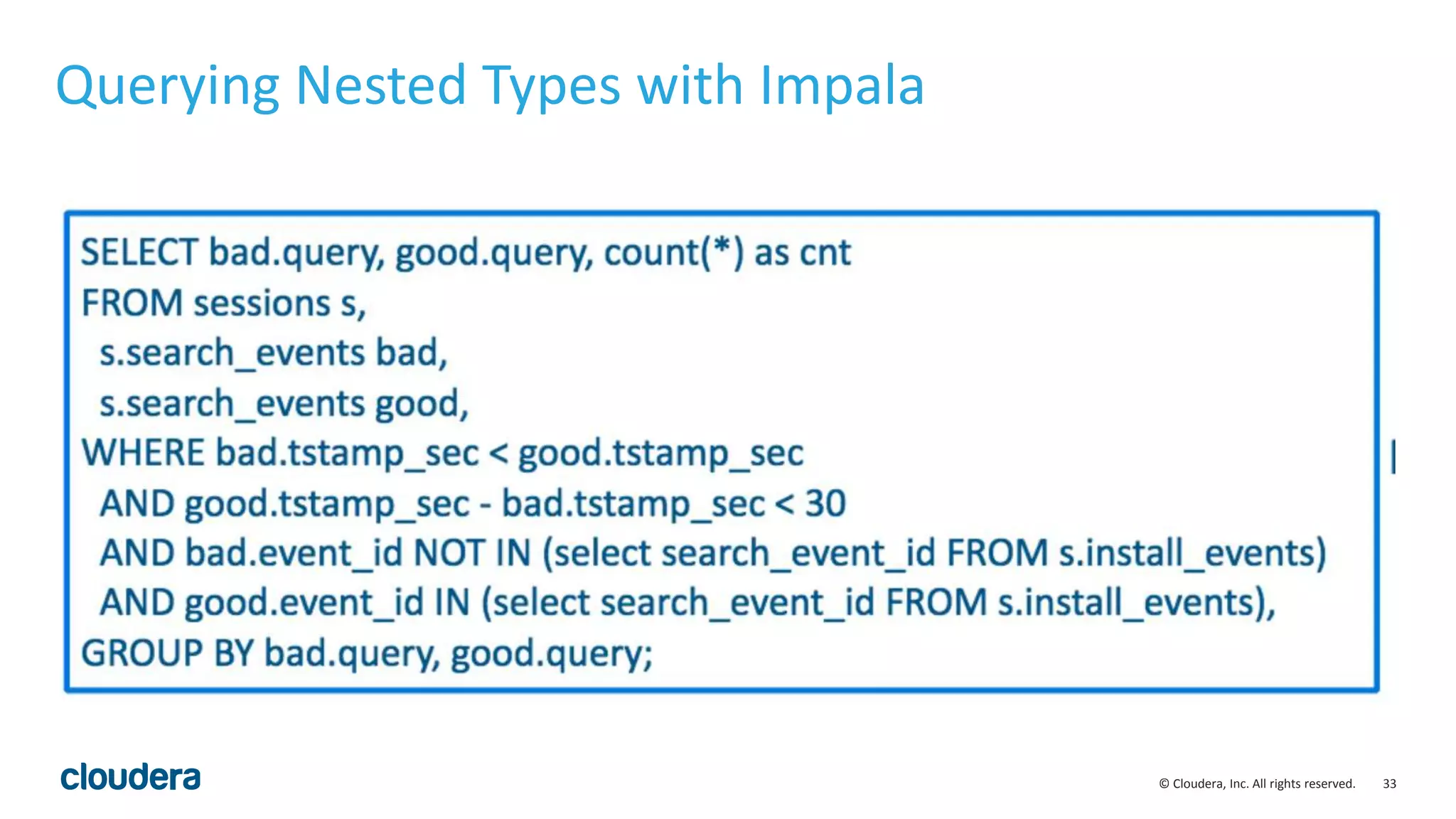 Querying Nested Types with Impala

SELECT bad.query, good.query, count(*) as cnt
FROM sessions s,
 s.search_events bad,
 s.search_events good,
WHERE bad.tstamp_sec < good.tstamp_sec
 AND good.tstamp_sec - bad.tstamp_sec < 30
 AND bad.event_id NOT IN (select search_event_id FROM s.install_events)
 AND good.event_id IN (select search_event_id FROM s.install_events),
GROUP BY bad.query, good.query;

cloudera

© Cloudera, Inc. All rights reserved. 33